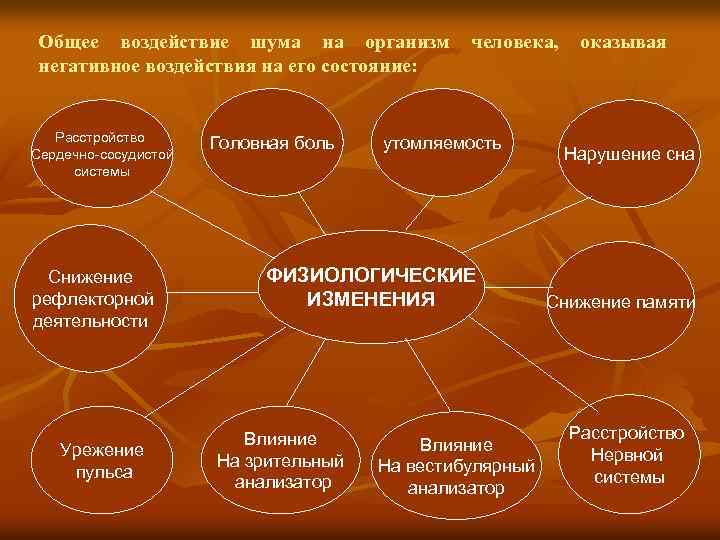 Общее воздействие шума на организм человека, оказывая негативное воздействия на его состояние:

Расстройство Сердечно-сосудистой системы

Головная боль

утомляемость

Нарушение сна

Снижение рефлекторной деятельности

ФИЗИОЛОГИЧЕСКИЕ ИЗМЕНЕНИЯ

Снижение памяти

Урежение пульса

Влияние На зрительный анализатор

Влияние На вестибулярный анализатор

Расстройство Нервной системы